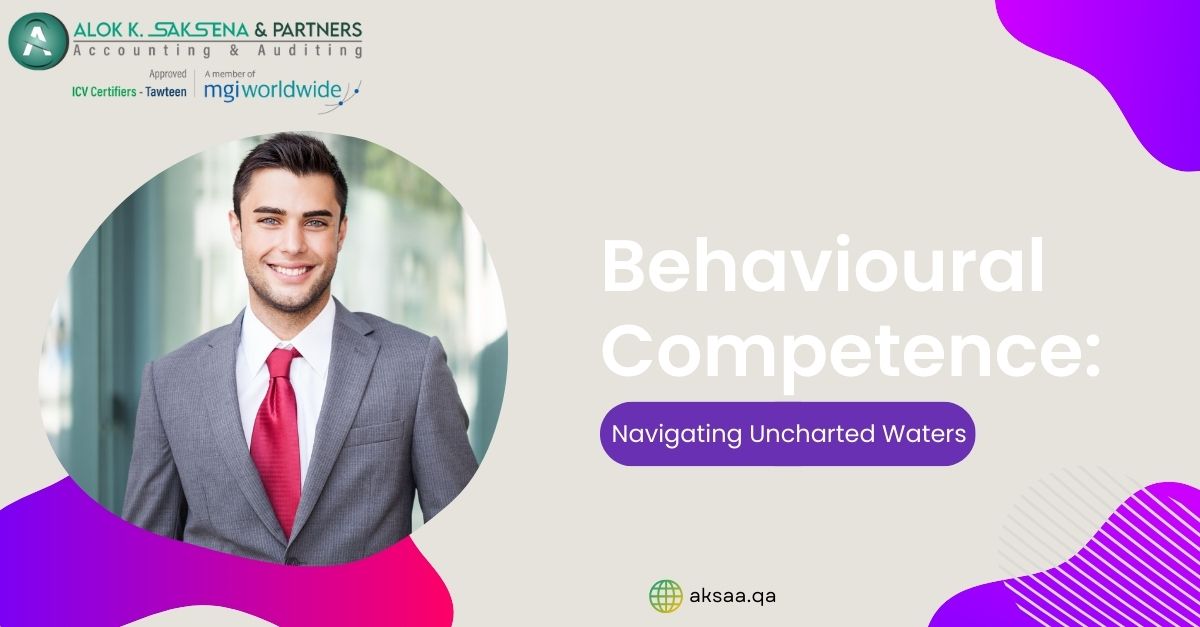 ALOK K. SAKSENA & PARTNERS
Accounting & Auditing
Approved
ICV Certifiers - Tawteen
A member of
mgiworldwide

Behavioural Competence:

Navigating Uncharted Waters

aksaa.qa